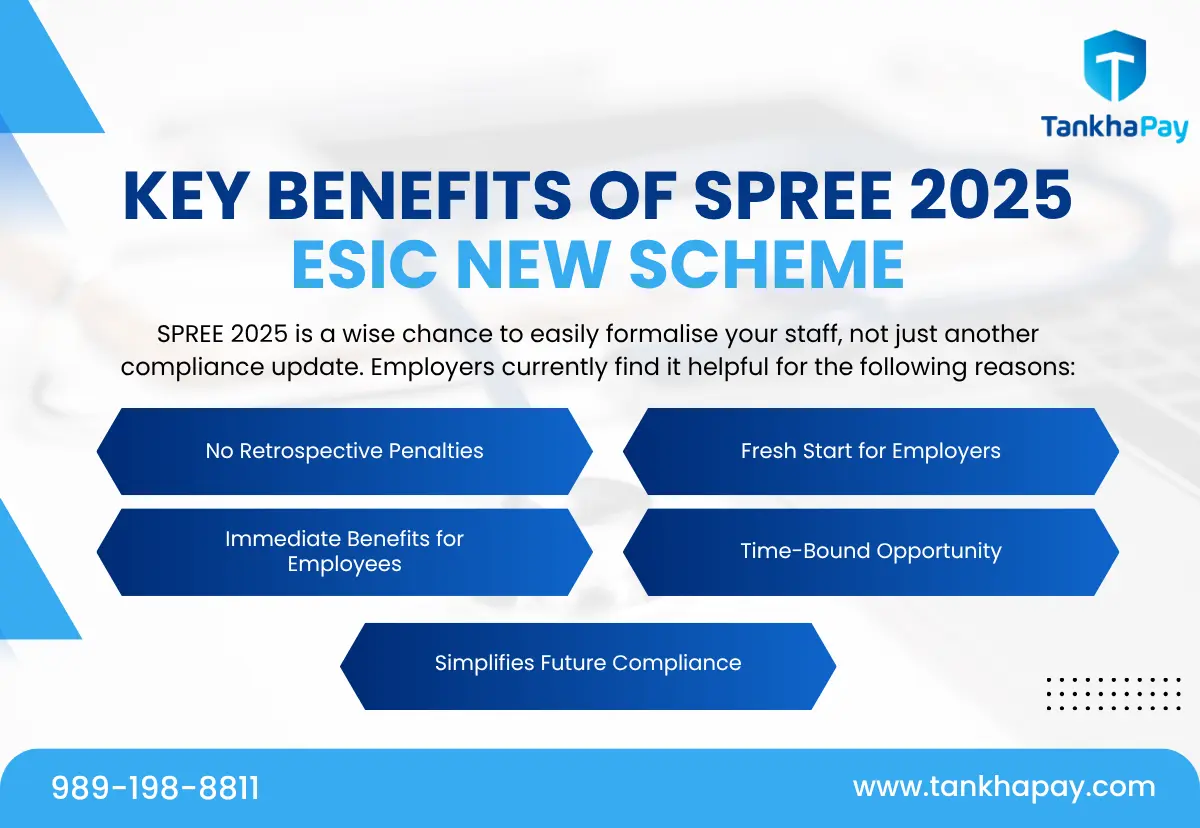 TankhaPay

KEY BENEFITS OF SPREE 2025
ESIC NEW SCHEME

SPREE 2025 is a wise chance to easily formalise your staff, not just another compliance update. Employers currently find it helpful for the following reasons:

No Retrospective Penalties

Fresh Start for Employers

Immediate Benefits for Employees

Time-Bound Opportunity

Simplifies Future Compliance

989-198-8811

www.tankhapay.com